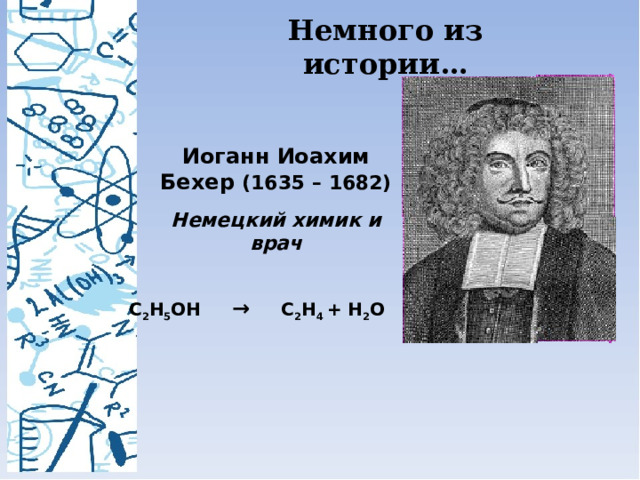 Немного из истории…

Иоганн Иоахим Бехер (1635 – 1682)

Немецкий химик и врач

$C_2H_5OH \rightarrow C_2H_4 + H_2O$